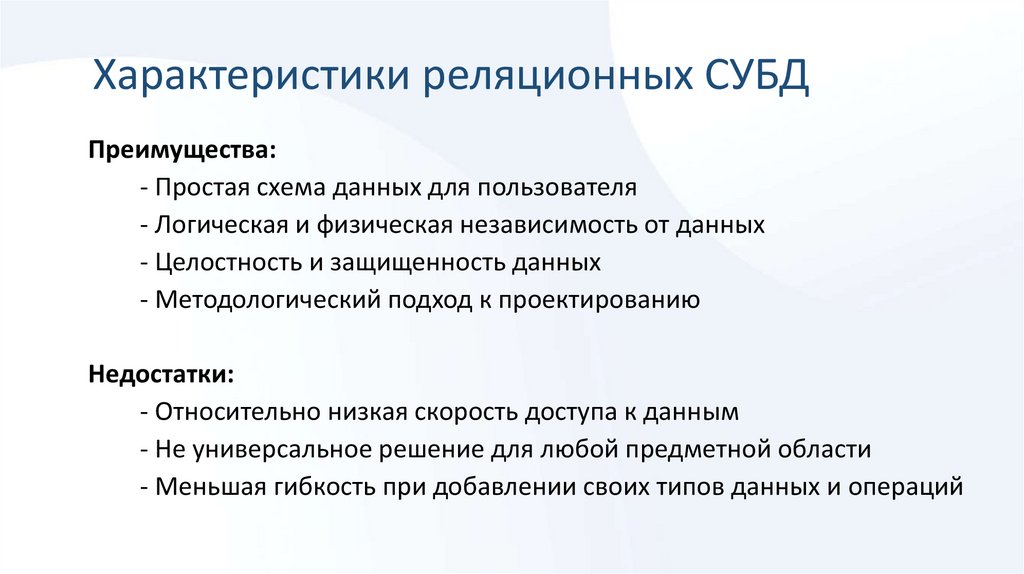 Характеристики реляционных СУБД

Преимущества:
- Простая схема данных для пользователя
- Логическая и физическая независимость от данных
- Целостность и защищенность данных
- Методологический подход к проектированию

Недостатки:
- Относительно низкая скорость доступа к данным
- Не универсальное решение для любой предметной области
- Меньшая гибкость при добавлении своих типов данных и операций